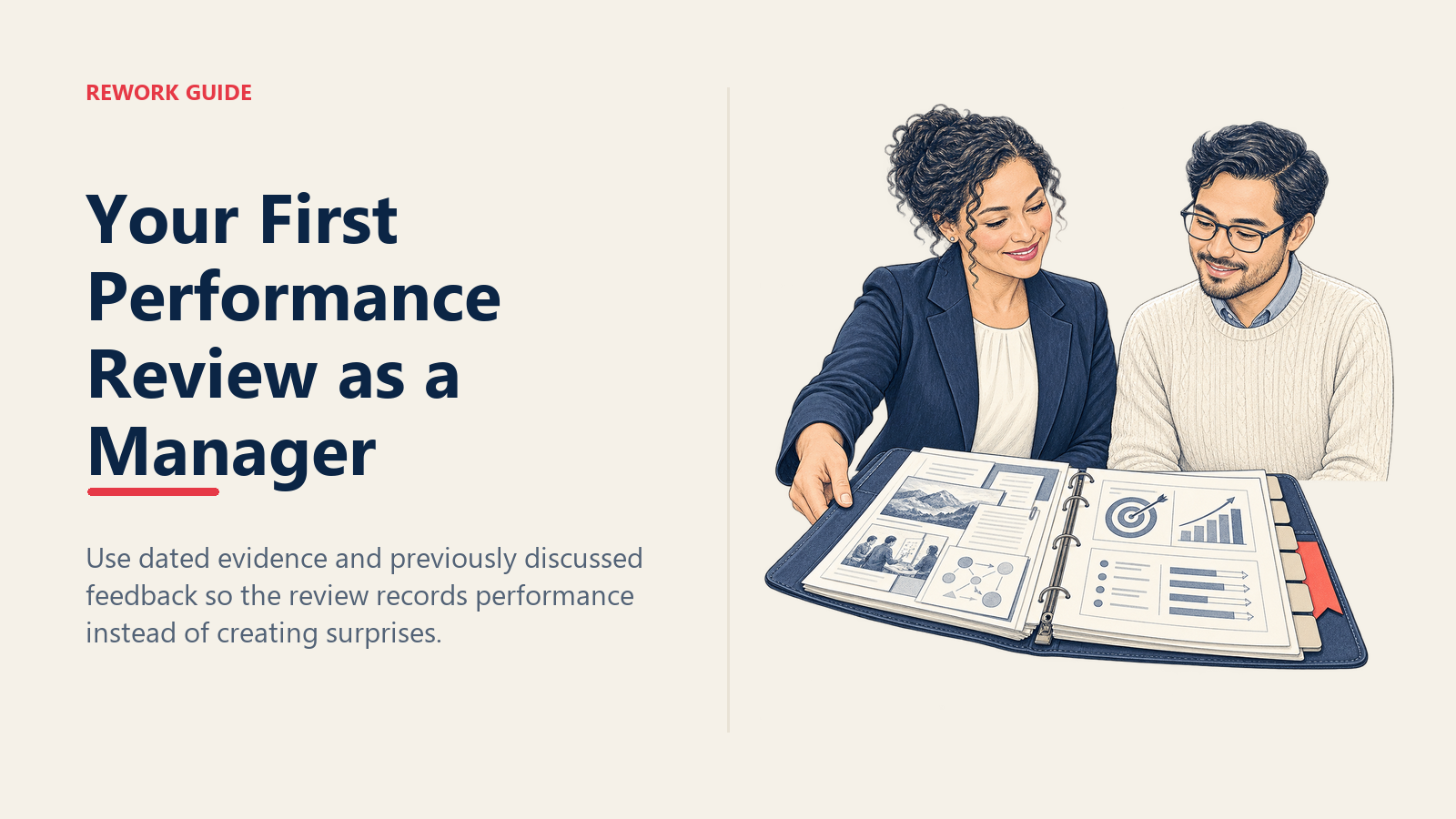 REWORK GUIDE

Your First Performance Review as a Manager

Use dated evidence and previously discussed feedback so the review records performance instead of creating surprises.